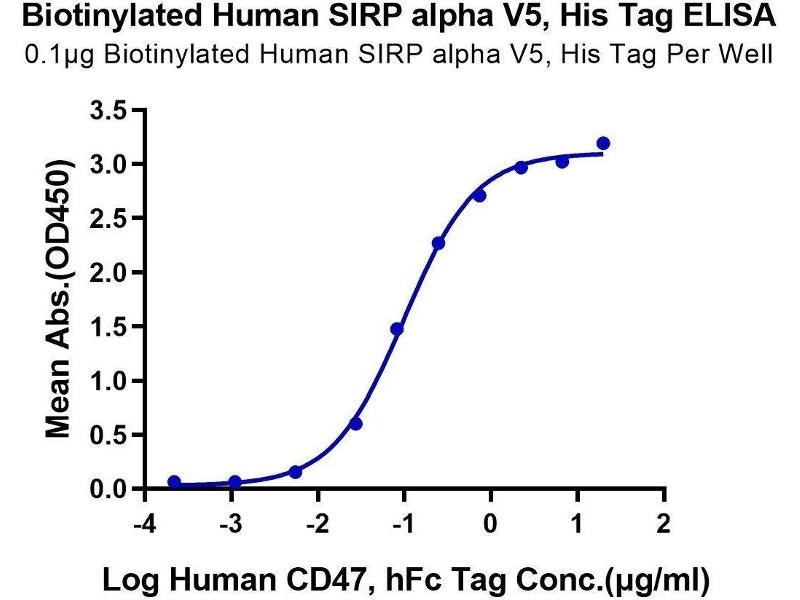 Biotinylated Human SIRP alpha V5, His Tag ELISA
0.1μg Biotinylated Human SIRP alpha V5, His Tag Per Well

Mean Abs.(OD450)

3.5
3.0
2.5
2.0
1.5
1.0
0.5
0.0

-4
-3
-2
-1
0
1
2

Log Human CD47, hFc Tag Conc.(μg/ml)